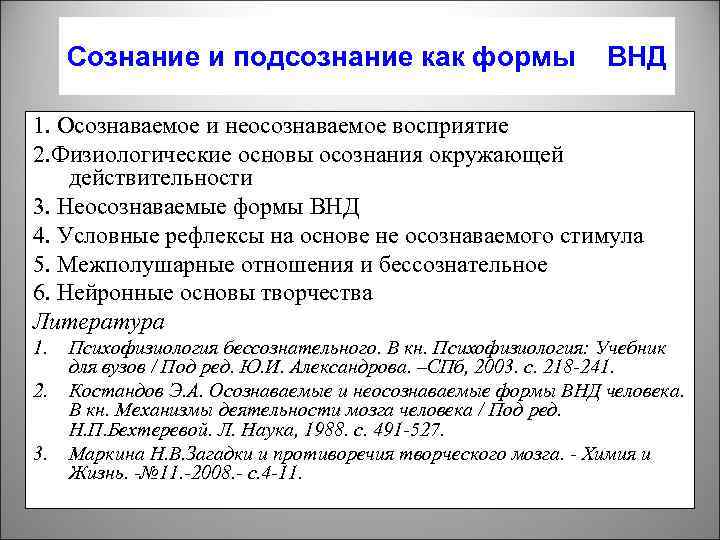 Сознание и подсознание как формы ВНД

1. Осознаваемое и неосознаваемое восприятие
2.Физиологические основы осознания окружающей действительности
3. Неосознаваемые формы ВНД
4. Условные рефлексы на основе не осознаваемого стимула
5. Межполушарные отношения и бессознательное
6. Нейронные основы творчества

Литература

1. Психофизиология бессознательного. В кн. Психофизиология: Учебник для вузов / Под ред. Ю.И. Александрова. –СПб, 2003. с. 218-241.
2. Костандов Э.А. Осознаваемые и неосознаваемые формы ВНД человека. В кн. Механизмы деятельности мозга человека / Под ред. Н.П.Бехтеревой. Л. Наука, 1988. с. 491-527.
3. Маркина Н.В.Загадки и противоречия творческого мозга. - Химия и Жизнь. -№11.-2008.- с.4-11.